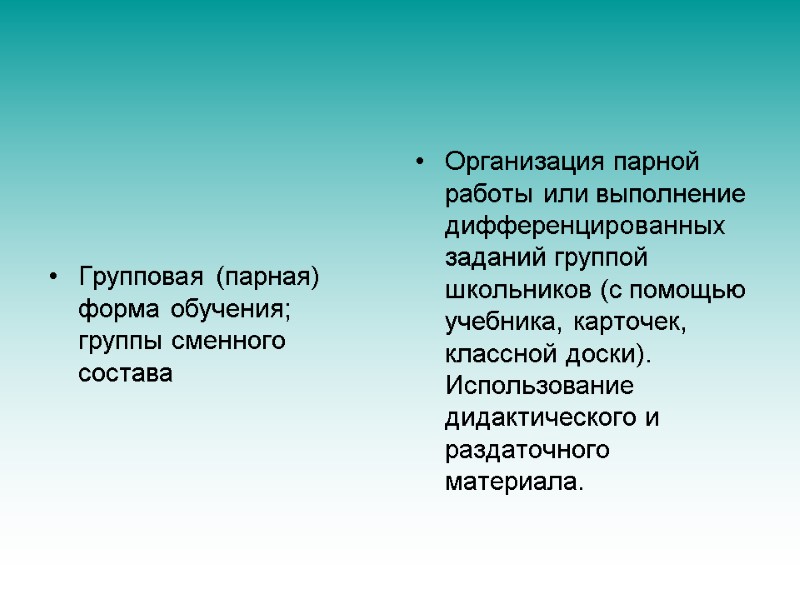 • Групповая (парная) форма обучения; группы сменного состава

• Организация парной работы или выполнение дифференцированных заданий группой школьников (с помощью учебника, карточек, классной доски). Использование дидактического и раздаточного материала.